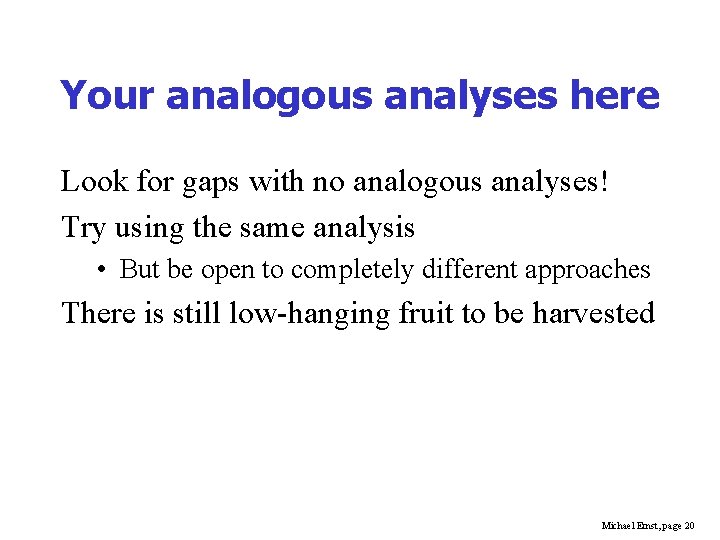 Your analogous analyses here

Look for gaps with no analogous analyses!

Try using the same analysis

• But be open to completely different approaches

There is still low-hanging fruit to be harvested

Michael Ernst, page 20